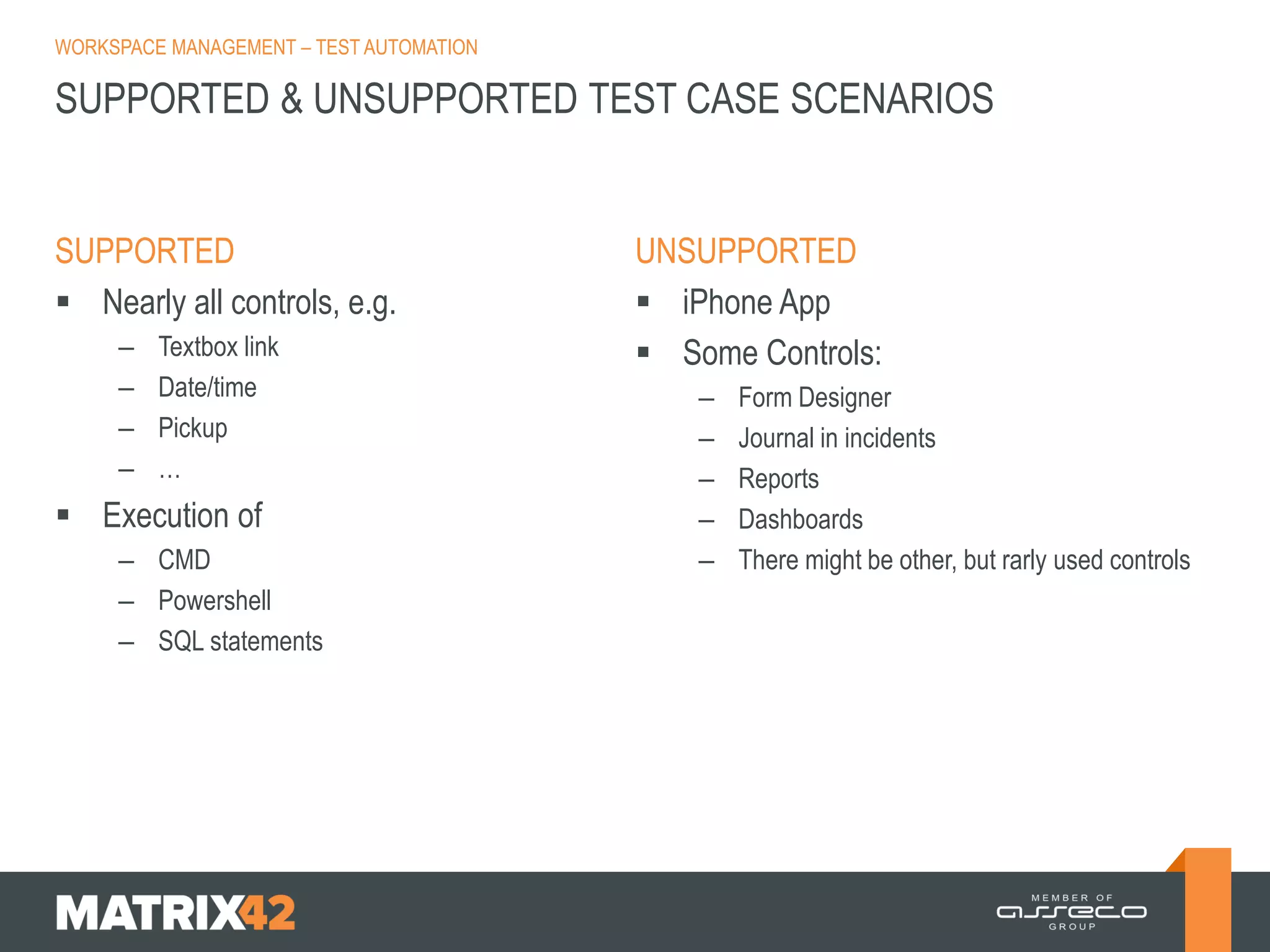 WORKSPACE MANAGEMENT – TEST AUTOMATION

SUPPORTED & UNSUPPORTED TEST CASE SCENARIOS

SUPPORTED

▪ Nearly all controls, e.g.
– Textbox link
– Date/time
– Pickup
– …
▪ Execution of
– CMD
– Powershell
– SQL statements

UNSUPPORTED

▪ iPhone App
▪ Some Controls:
– Form Designer
– Journal in incidents
– Reports
– Dashboards
– There might be other, but rarly used controls

MATRIX42

MEMBER OF asseco GROUP